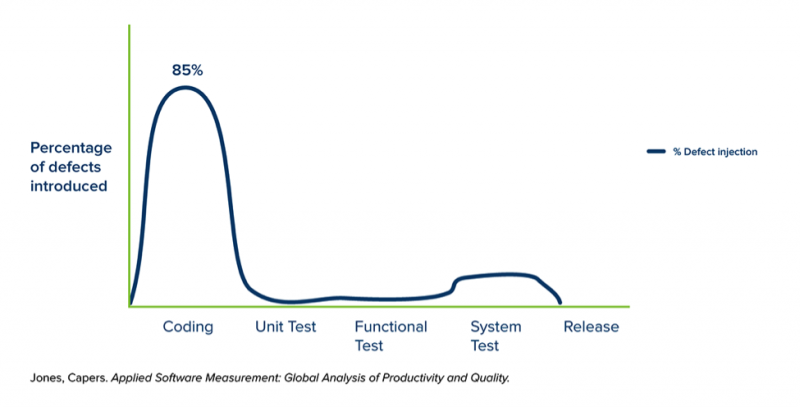 85%

Percentage of defects introduced

% Defect injection

Coding

Unit Test

Functional Test

System Test

Release

Jones, Capers. Applied Software Measurement: Global Analysis of Productivity and Quality.